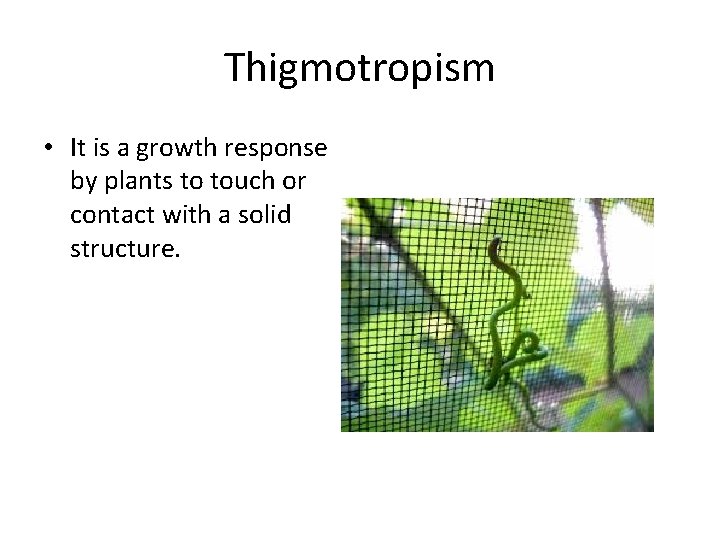 Thigmotropism

• It is a growth response by plants to touch or contact with a solid structure.